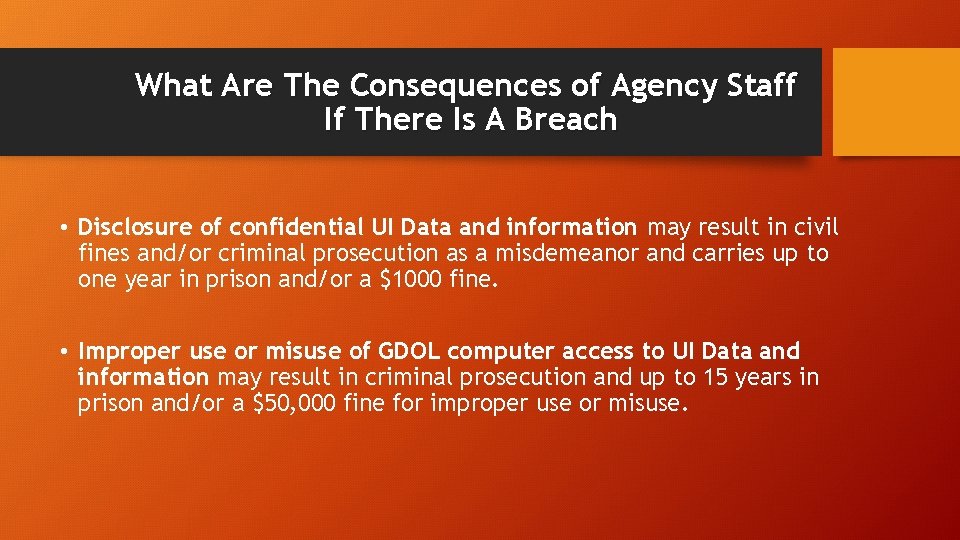 What Are The Consequences of Agency Staff If There Is A Breach

• Disclosure of confidential UI Data and information may result in civil fines and/or criminal prosecution as a misdemeanor and carries up to one year in prison and/or a $1000 fine.

• Improper use or misuse of GDOL computer access to UI Data and information may result in criminal prosecution and up to 15 years in prison and/or a $50,000 fine for improper use or misuse.